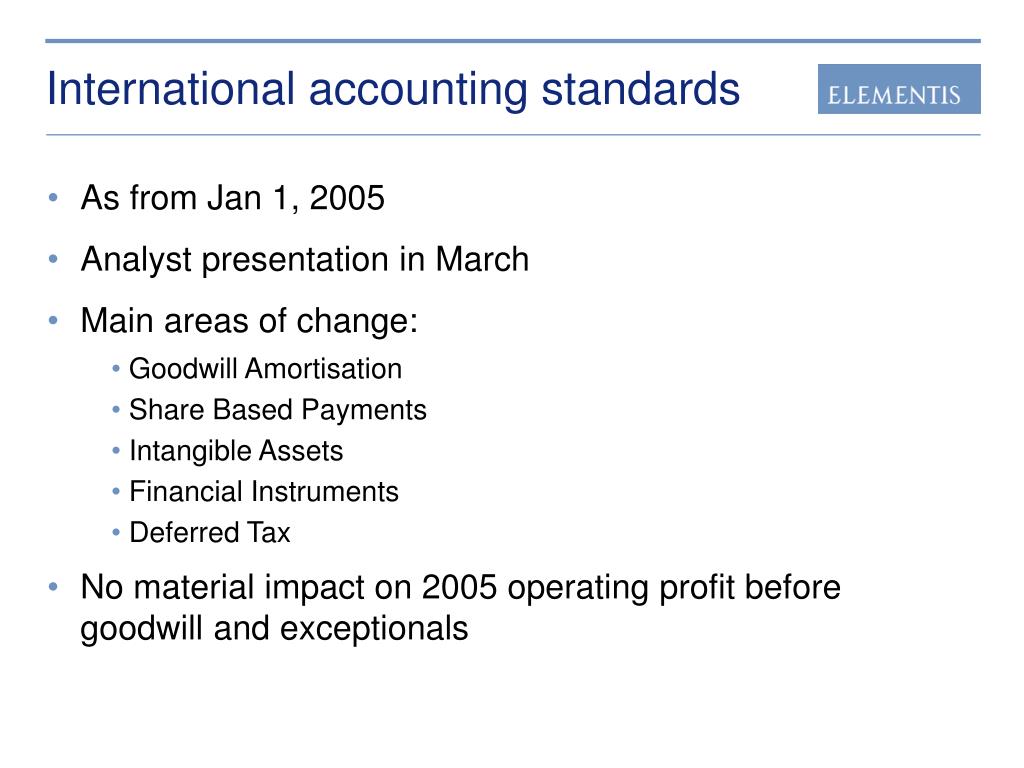 International accounting standards

ELEMENTIS

• As from Jan 1, 2005
• Analyst presentation in March
• Main areas of change:
  • Goodwill Amortisation
  • Share Based Payments
  • Intangible Assets
  • Financial Instruments
  • Deferred Tax
• No material impact on 2005 operating profit before goodwill and exceptionals